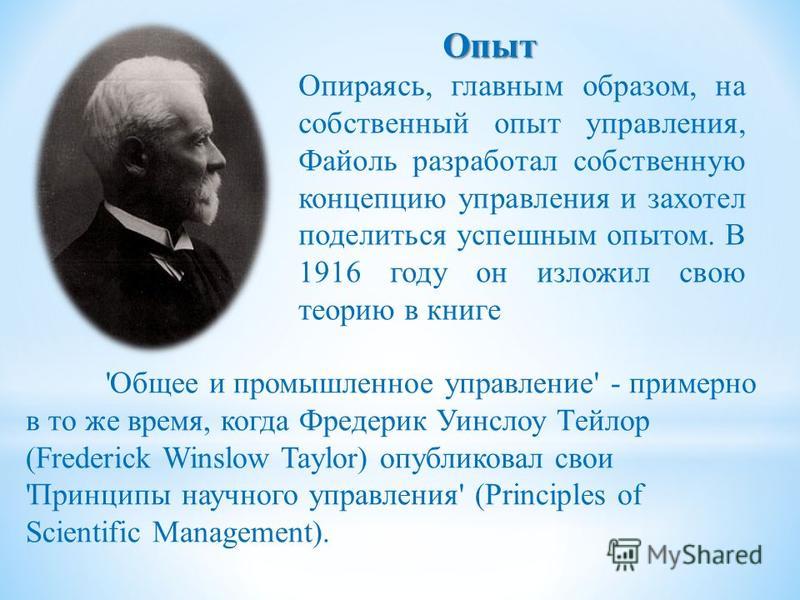 Опыт

Опираясь, главным образом, на собственный опыт управления, Файоль разработал собственную концепцию управления и захотел поделиться успешным опытом. В 1916 году он изложил свою теорию в книге

'Общее и промышленное управление' - примерно в то же время, когда Фредерик Уинслоу Тейлор (Frederick Winslow Taylor) опубликовал свои 'Принципы научного управления' (Principles of Scientific Management).

MyShared